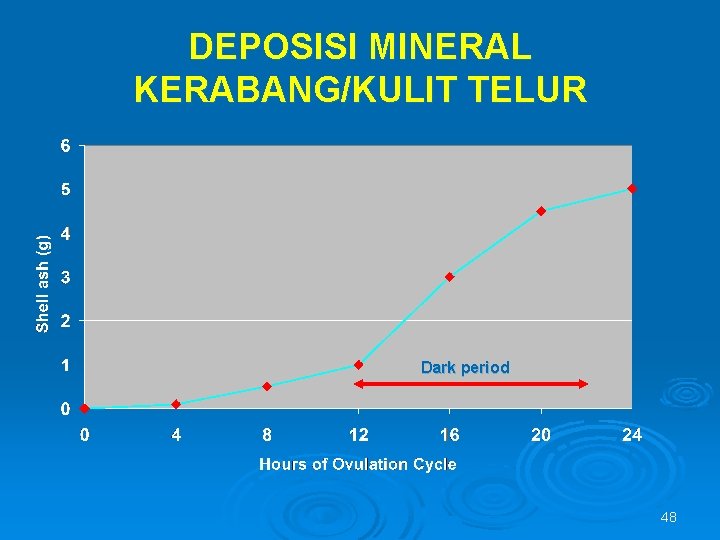 DEPOSISI MINERAL KERABANG/KULIT TELUR

Shell ash (g)

6
5
4
3
2
1
0

Dark period

0 4 8 12 16 20 24

Hours of Ovulation Cycle

48